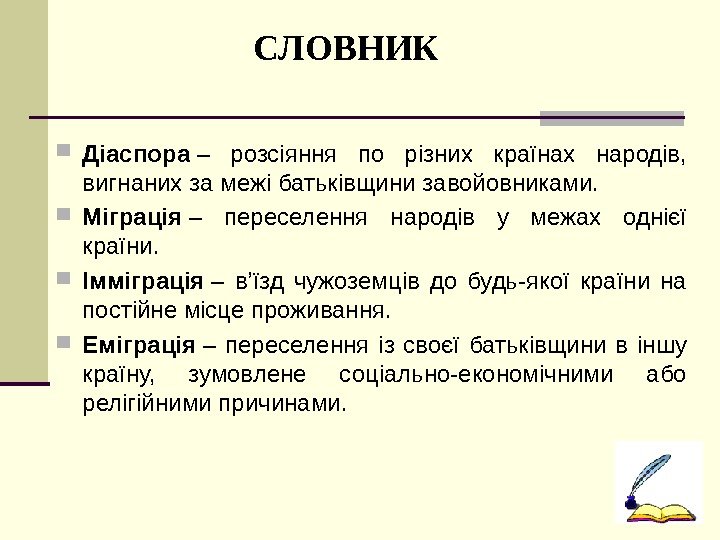 СЛОВНИК

Діаспора – розсіяння по різних країнах народів, вигнаних за межі батьківщини завойовниками.

Міграція – переселення народів у межах однієї країни.

Імміграція – в’їзд чужоземців до будь-якої країни на постійне місце проживання.

Еміграція – переселення із своєї батьківщини в іншу країну, зумовлене соціально-економічними або релігійними причинами.